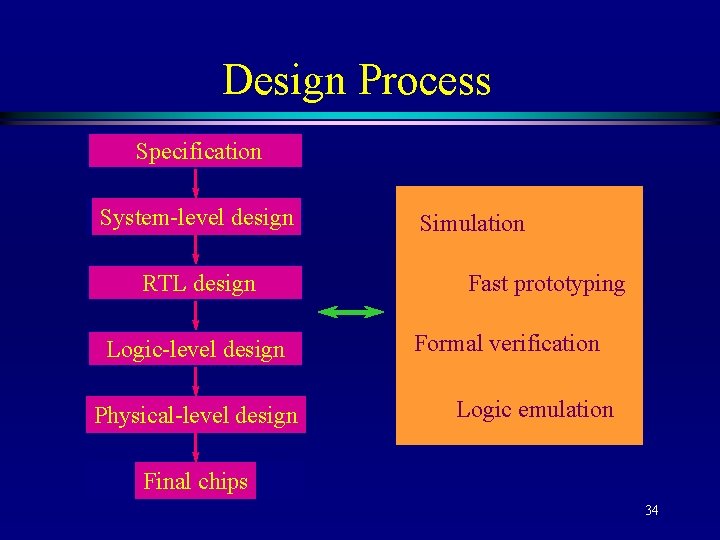 Design Process

Specification

System-level design

RTL design

Logic-level design

Physical-level design

Final chips

Simulation

Fast prototyping

Formal verification

Logic emulation

34